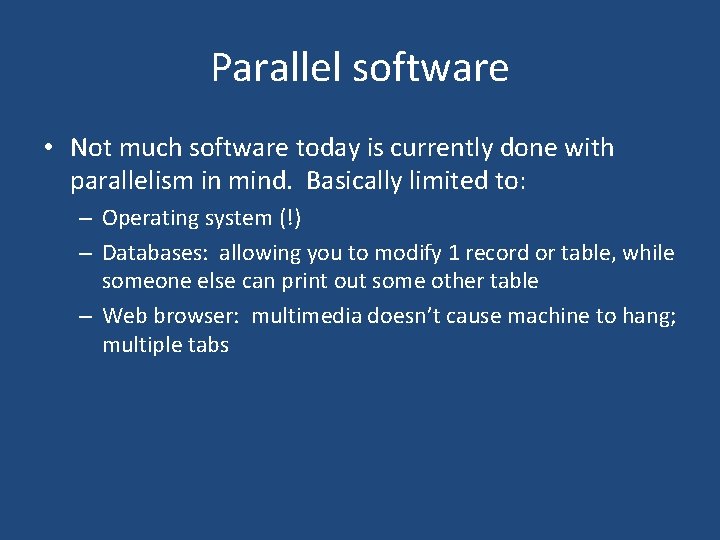 Parallel software

• Not much software today is currently done with parallelism in mind. Basically limited to:
  – Operating system (!)
  – Databases: allowing you to modify 1 record or table, while someone else can print out some other table
  – Web browser: multimedia doesn't cause machine to hang; multiple tabs